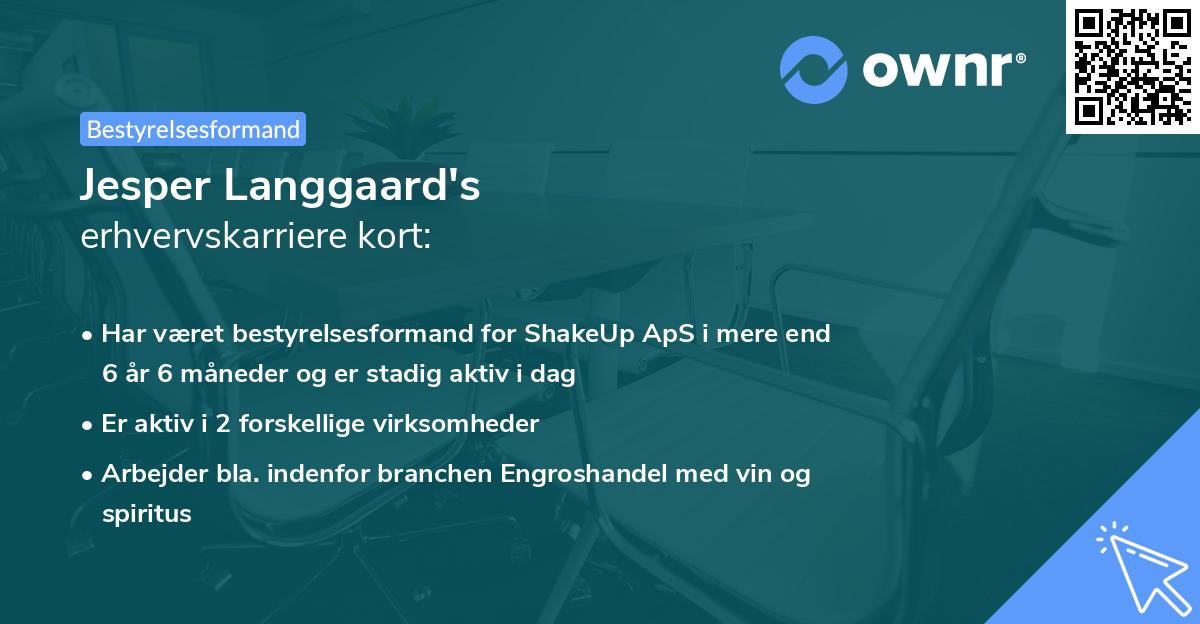 ownr®

Bestyrelsesformand

Jesper Langgaard's
erhvervskarriere kort:

• Har været bestyrelsesformand for ShakeUp ApS i mere end 6 år 6 måneder og er stadig aktiv i dag
• Er aktiv i 2 forskellige virksomheder
• Arbejder bla. indenfor branchen Engroshandel med vin og spiritus